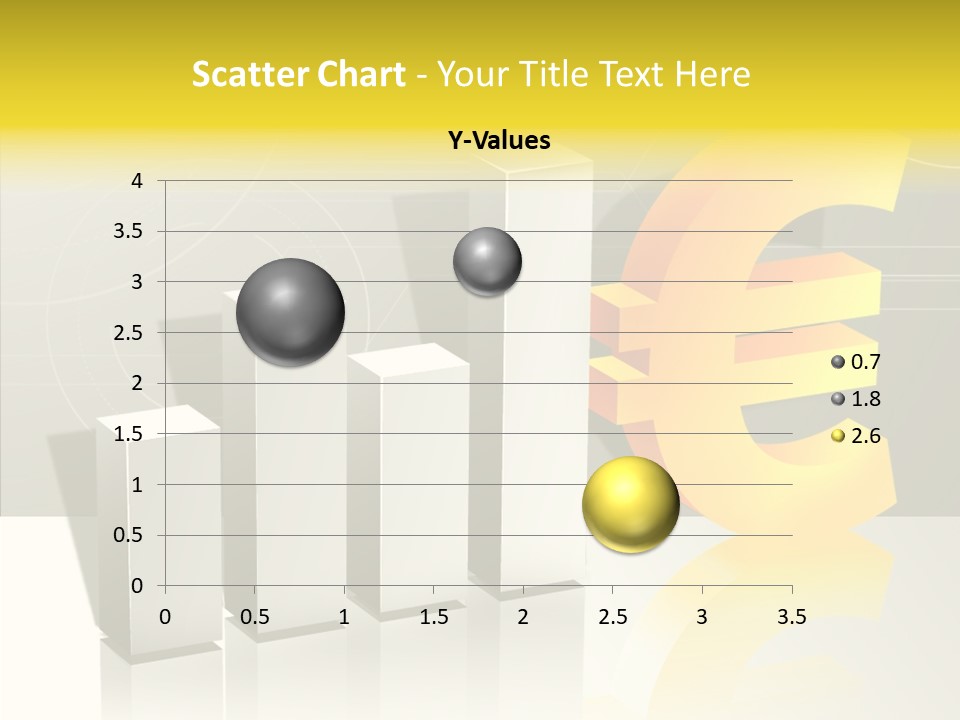 Scatter Chart - Your Title Text Here

Y-Values

4
3.5
3
2.5
2
1.5
1
0.5
0

0 0.5 1 1.5 2 2.5 3 3.5

0.7
1.8
2.6